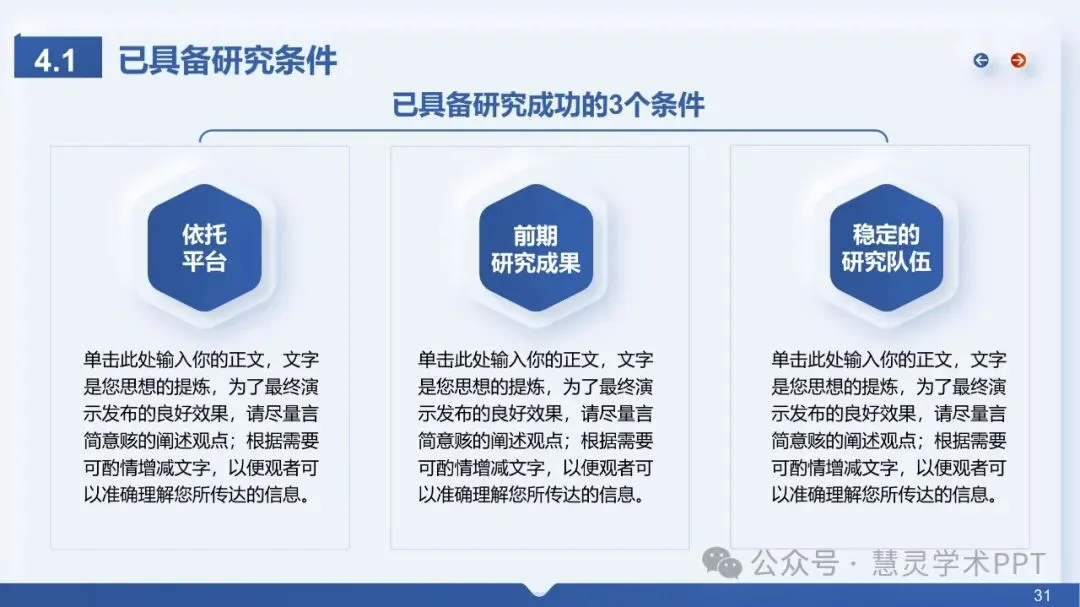 4.1 已具备研究条件

已具备研究成功的3个条件

依托平台

单击此处输入你的正文，文字是您思想的提炼，为了最终演示发布的良好效果，请尽量言简意赅的阐述观点；根据需要可酌情增减文字，以便观者可以准确理解您所传达的信息。

前期研究成果

单击此处输入你的正文，文字是您思想的提炼，为了最终演示发布的良好效果，请尽量言简意赅的阐述观点；根据需要可酌情增减文字，以便观者可以准确理解您所传达的信息。

稳定的研究队伍

单击此处输入你的正文，文字是您思想的提炼，为了最终演示发布的良好效果，请尽量言简意赅的阐述观点；根据需要可酌情增减文字，以便观者可以准确理解您所传达的信息。

公众号 · 慧灵学术PPT

31